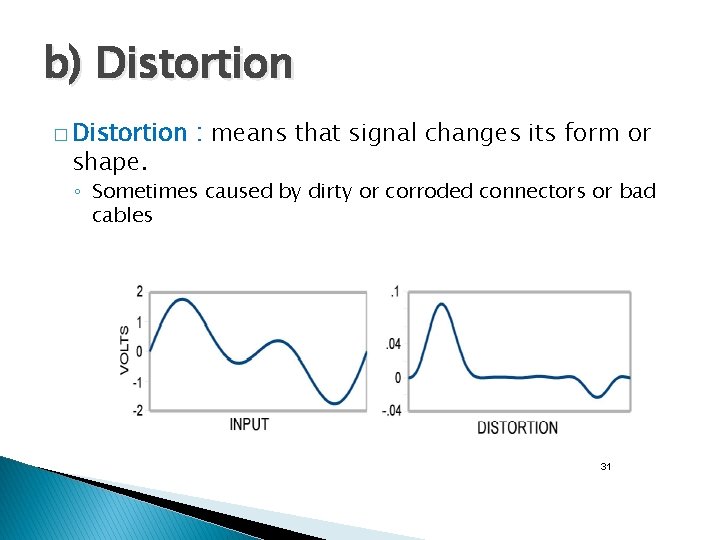 b) Distortion

□ Distortion : means that signal changes its form or shape.

◦ Sometimes caused by dirty or corroded connectors or bad cables

2
1
0
-1
-2
VOLTS
INPUT

.1
.04
0
-.04
DISTORTION

31